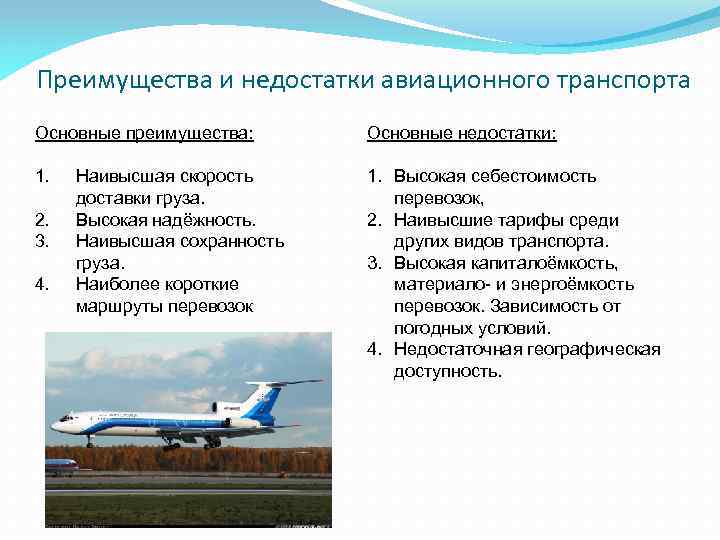 Преимущества и недостатки авиационного транспорта

Основные преимущества:

1. Наивысшая скорость доставки груза.
2. Высокая надёжность.
3. Наивысшая сохранность груза.
4. Наиболее короткие маршруты перевозок

Основные недостатки:

1. Высокая себестоимость перевозок,
2. Наивысшие тарифы среди других видов транспорта.
3. Высокая капиталоёмкость, материало- и энергоёмкость перевозок. Зависимость от погодных условий.
4. Недостаточная географическая доступность.